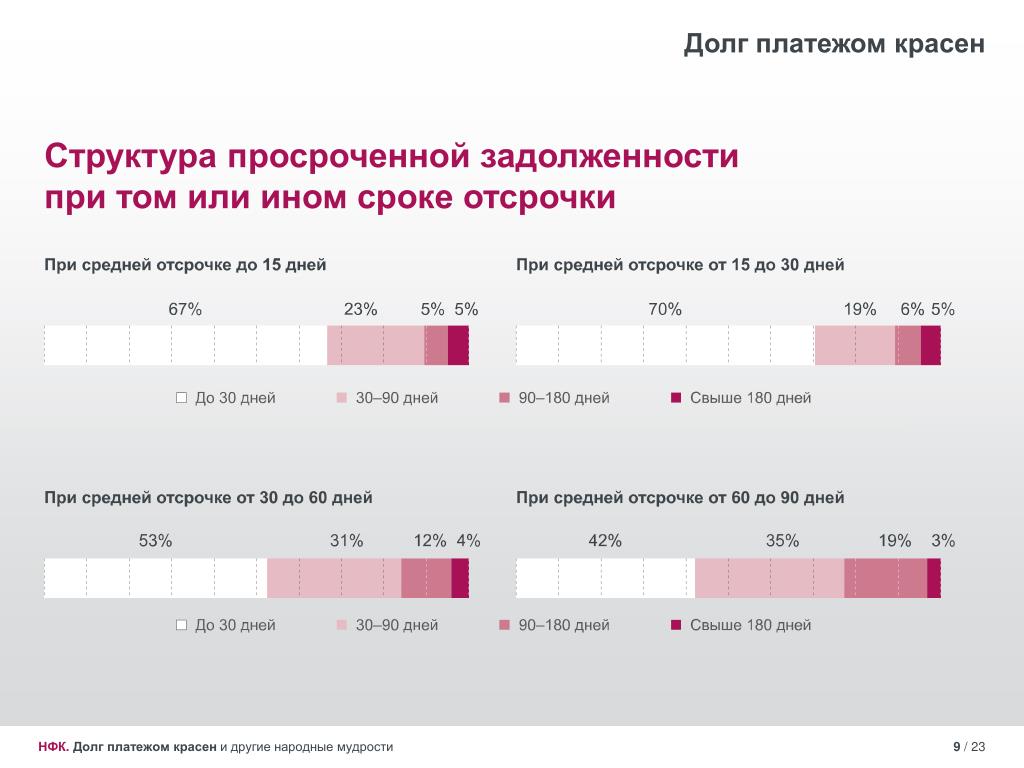 Долг платежом красен

Структура просроченной задолженности при том или ином сроке отсрочки

При средней отсрочке до 15 дней

67% 23% 5% 5%

При средней отсрочке от 15 до 30 дней

70% 19% 6% 5%

До 30 дней 30–90 дней 90–180 дней Свыше 180 дней

При средней отсрочке от 30 до 60 дней

53% 31% 12% 4%

При средней отсрочке от 60 до 90 дней

42% 35% 19% 3%

До 30 дней 30–90 дней 90–180 дней Свыше 180 дней

НФК. Долг платежом красен и другие народные мудрости

9 / 23